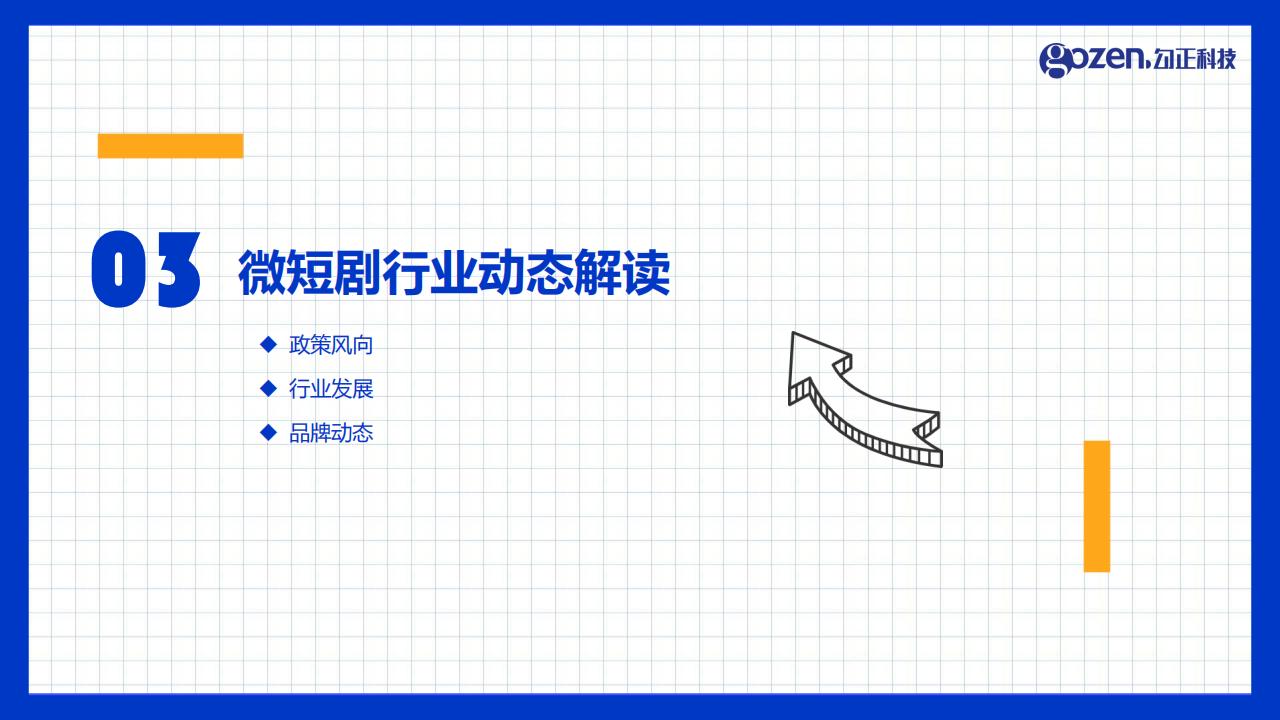 gozen.勾正科技

03 微短剧行业动态解读

◆ 政策风向
◆ 行业发展
◆ 品牌动态